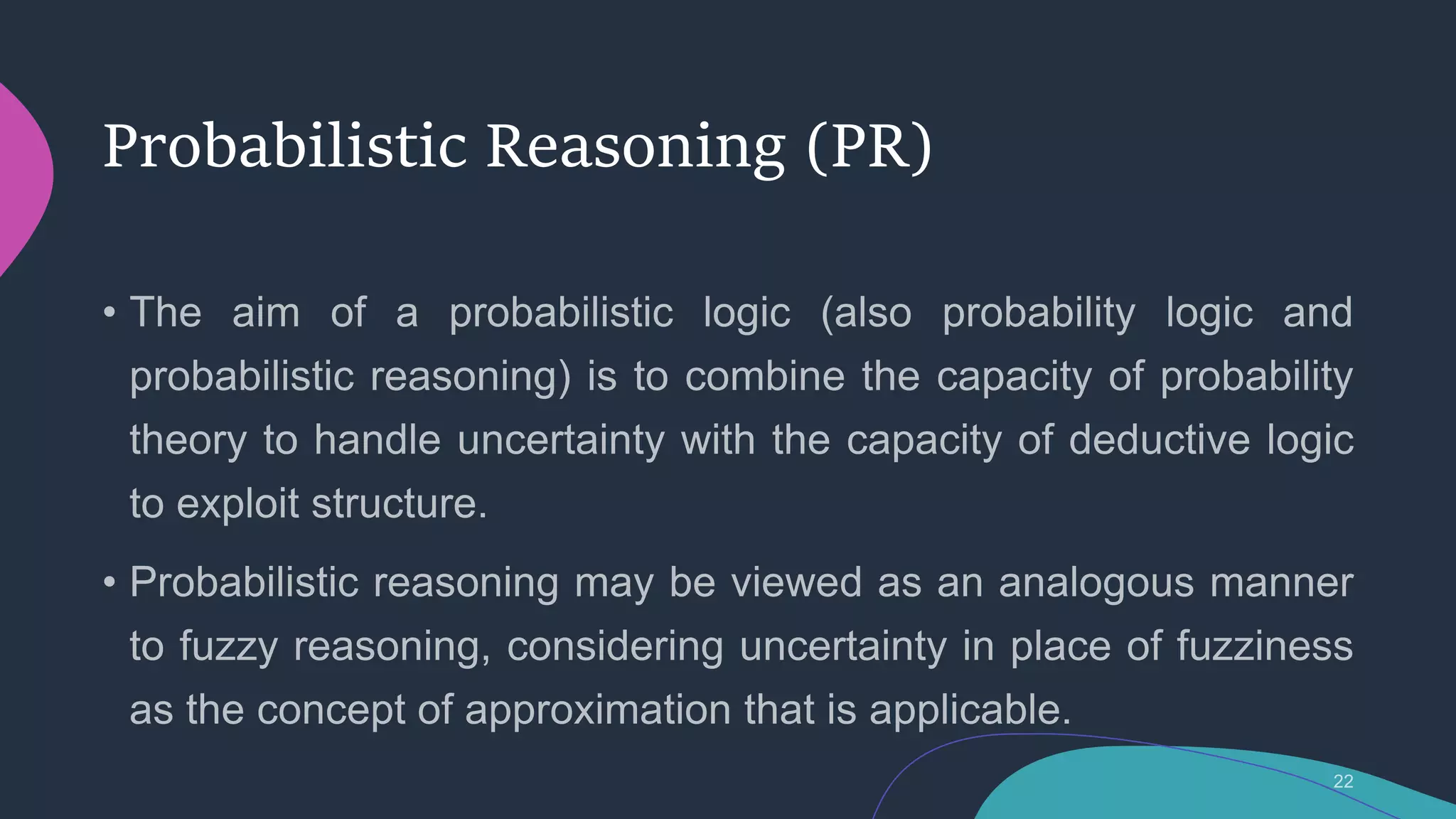 Probabilistic Reasoning (PR)

• The aim of a probabilistic logic (also probability logic and probabilistic reasoning) is to combine the capacity of probability theory to handle uncertainty with the capacity of deductive logic to exploit structure.

• Probabilistic reasoning may be viewed as an analogous manner to fuzzy reasoning, considering uncertainty in place of fuzziness as the concept of approximation that is applicable.

22